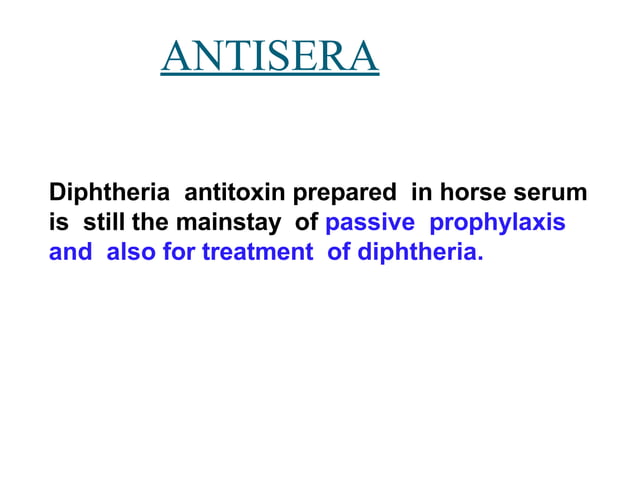 ANTISERA

Diphtheria antitoxin prepared in horse serum is still the mainstay of passive prophylaxis and also for treatment of diphtheria.